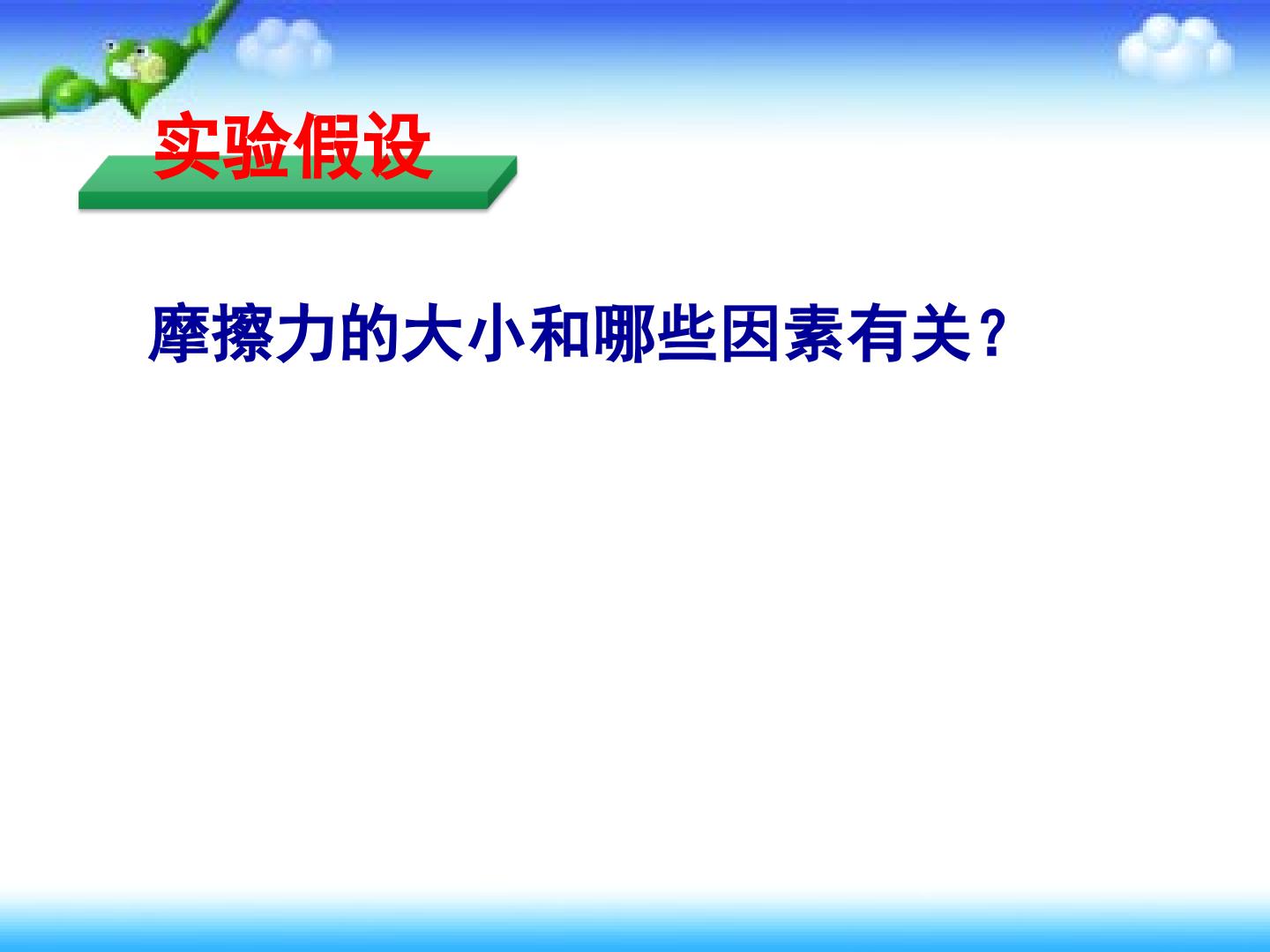 实验假设

摩擦力的大小和哪些因素有关?